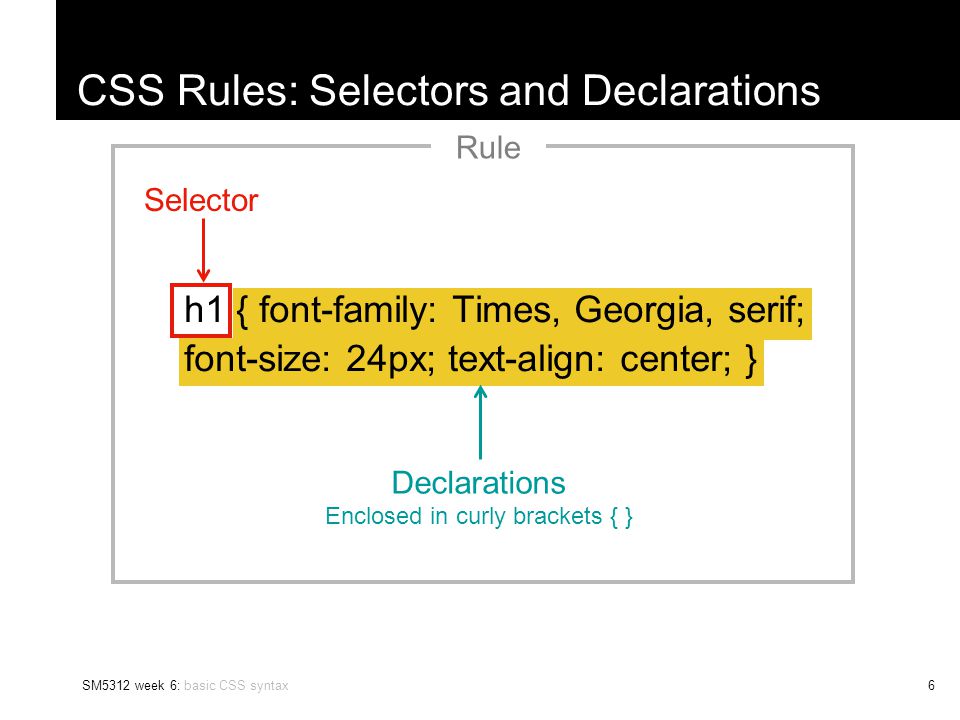 CSS Rules: Selectors and Declarations

Rule

Selector

h1 { font-family: Times, Georgia, serif; font-size: 24px; text-align: center; }

Declarations
Enclosed in curly brackets { }

SM5312 week 6: basic CSS syntax

6